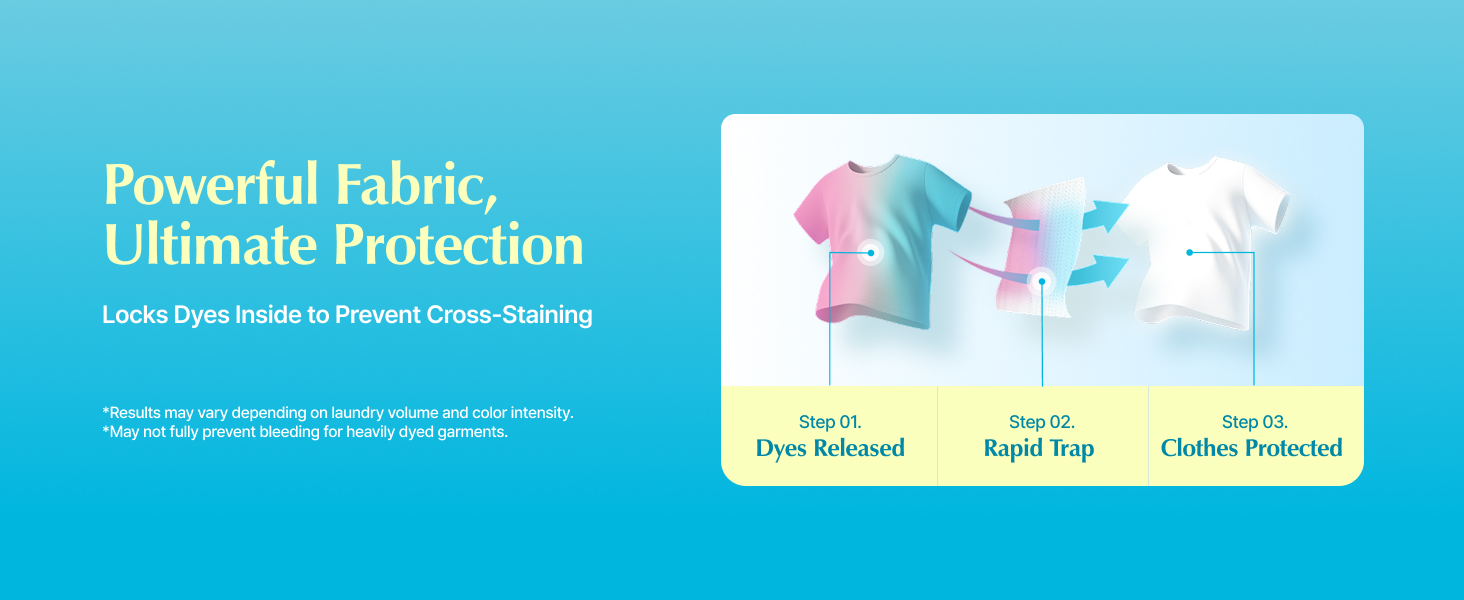 Powerful Fabric,
Ultimate Protection

Locks Dyes Inside to Prevent Cross-Staining

*Results may vary depending on laundry volume and color intensity.
*May not fully prevent bleeding for heavily dyed garments.

Step 01.
Dyes Released

Step 02.
Rapid Trap

Step 03.
Clothes Protected